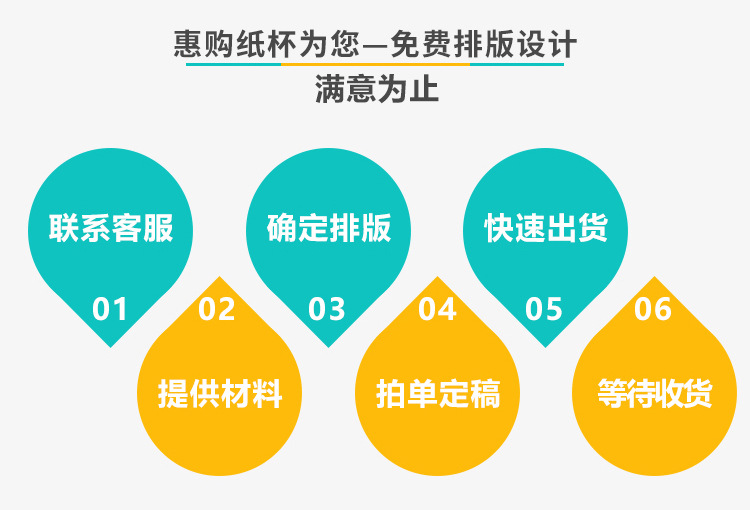 惠购纸杯为您—免费排版设计
满意为止

联系客服
01

02
提供材料

确定排版
03

04
拍单定稿

快速出货
05

06
等待收货